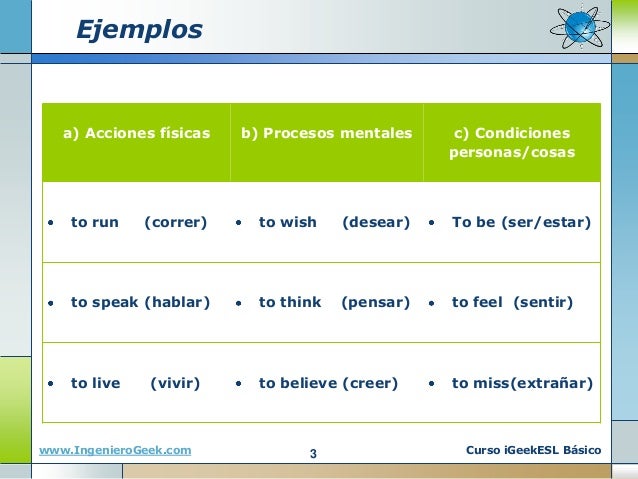 Ejemplos

| a) Acciones físicas | b) Procesos mentales | c) Condiciones personas/cosas |
|---|---|---|
| • to run (correr) | • to wish (desear) | • To be (ser/estar) |
| • to speak (hablar) | • to think (pensar) | • to feel (sentir) |
| • to live (vivir) | • to believe (creer) | • to miss(extrañar) |

www.IngenieroGeek.com

3

Curso iGeekESL Básico